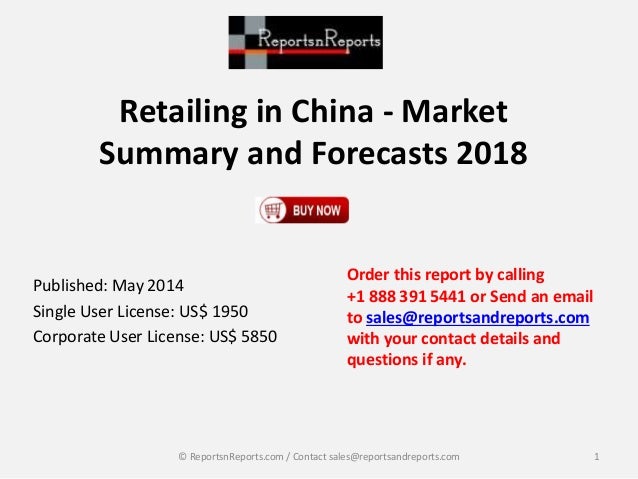 ReportsnReports

Retailing in China - Market Summary and Forecasts 2018

BUY NOW

Published: May 2014
Single User License: US$ 1950
Corporate User License: US$ 5850

Order this report by calling +1 888 391 5441 or Send an email to sales@reportsandreports.com with your contact details and questions if any.

© ReportsnReports.com / Contact sales@reportsandreports.com

1